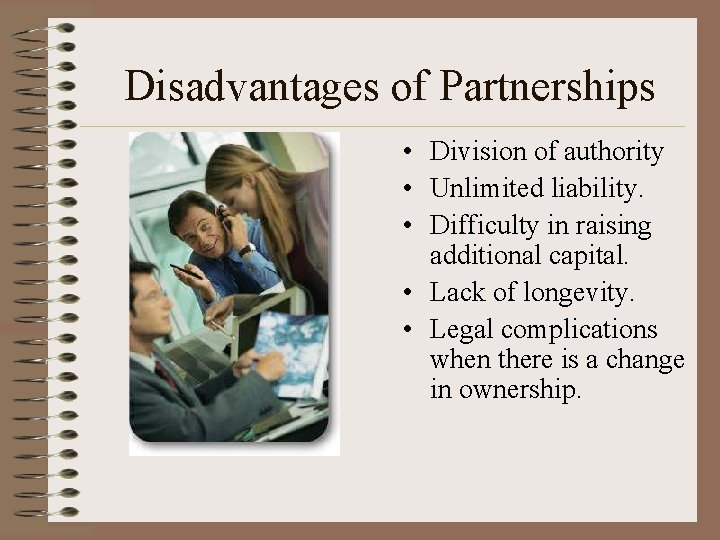 Disadvantages of Partnerships

• Division of authority
• Unlimited liability.
• Difficulty in raising additional capital.
• Lack of longevity.
• Legal complications when there is a change in ownership.